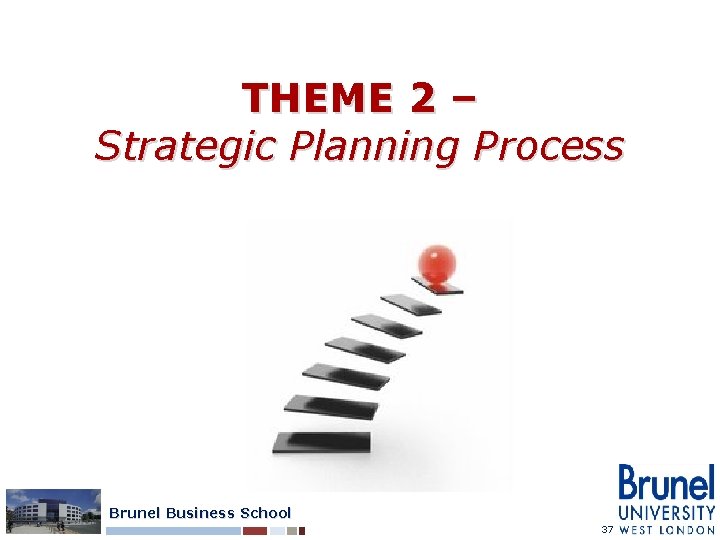 THEME 2 –
Strategic Planning Process

Brunel Business School

Brunel
UNIVERSITY
37 WEST LONDON